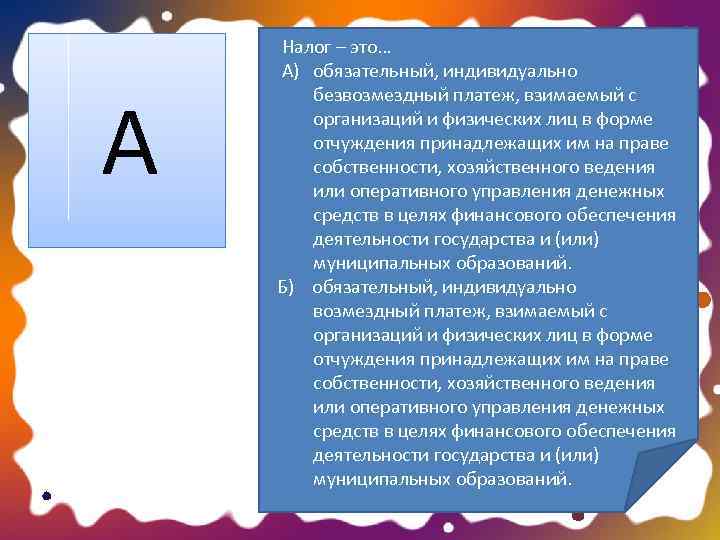 А

Налог – это…

А) обязательный, индивидуально безвозмездный платеж, взимаемый с организаций и физических лиц в форме отчуждения принадлежащих им на праве собственности, хозяйственного ведения или оперативного управления денежных средств в целях финансового обеспечения деятельности государства и (или) муниципальных образований.

Б) обязательный, индивидуально возмездный платеж, взимаемый с организаций и физических лиц в форме отчуждения принадлежащих им на праве собственности, хозяйственного ведения или оперативного управления денежных средств в целях финансового обеспечения деятельности государства и (или) муниципальных образований.